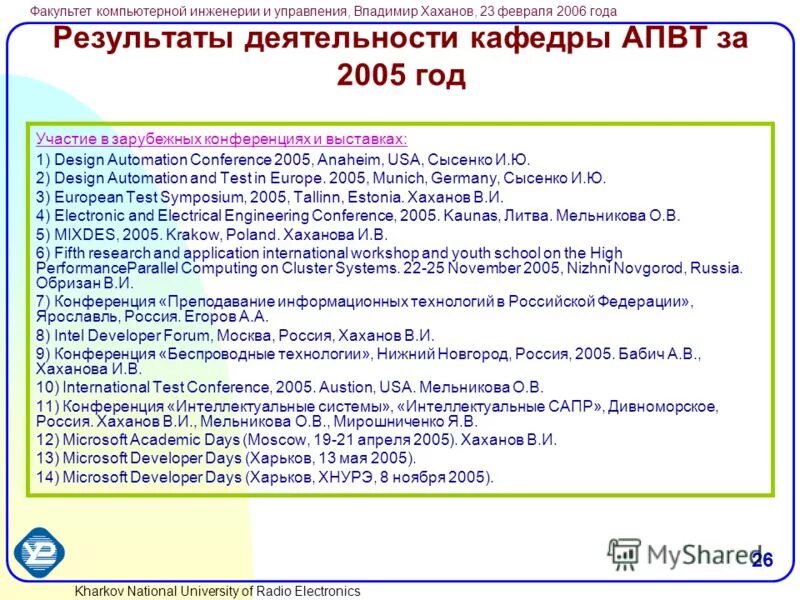 Факультет компьютерной инженерии и управления, Владимир Хаханов, 23 февраля 2006 года

Результаты деятельности кафедры АПВТ за 2005 год

Участие в зарубежных конференциях и выставках:
1) Design Automation Conference 2005, Anaheim, USA, Сысенко И.Ю.
2) Design Automation and Test in Europe. 2005, Munich, Germany, Сысенко И.Ю.
3) European Test Symposium, 2005, Tallinn, Estonia. Хаханов В.И.
4) Electronic and Electrical Engineering Conference, 2005. Kaunas, Литва. Мельникова О.В.
5) MIXDES, 2005. Krakow, Poland. Хаханова И.В.
6) Fifth research and application international workshop and youth school on the High PerformanceParallel Computing on Cluster Systems. 22-25 November 2005, Nizhni Novgorod, Russia. Обризан В.И.
7) Конференция «Преподавание информационных технологий в Российской Федерации», Ярославль, Россия. Егоров А.А.
8) Intel Developer Forum, Москва, Россия, Хаханов В.И.
9) Конференция «Беспроводные технологии», Нижний Новгород, Россия, 2005. Бабич А.В., Хаханова И.В.
10) International Test Conference, 2005. Austion, USA. Мельникова О.В.
11) Конференция «Интеллектуальные системы», «Интеллектуальные САПР», Дивноморское, Россия. Хаханов В.И., Мельникова О.В., Мирошниченко Я.В.
12) Microsoft Academic Days (Moscow, 19-21 апреля 2005). Хаханов В.И.
13) Microsoft Developer Days (Харьков, 13 мая 2005).
14) Microsoft Developer Days (Харьков, ХНУРЭ, 8 ноября 2005).

MyShared

26

Kharkov National University of Radio Electronics